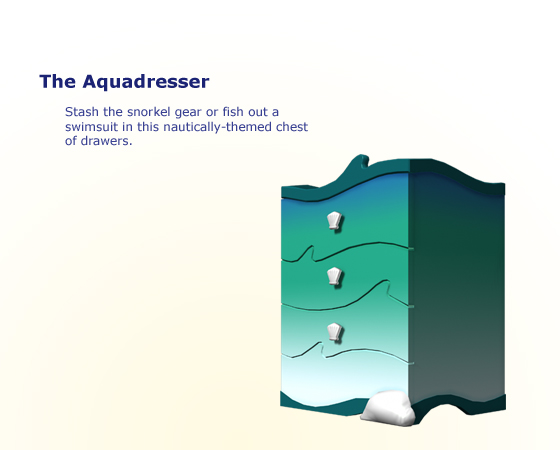 The Aquadresser

Stash the snorkel gear or fish out a swimsuit in this nautically-themed chest of drawers.